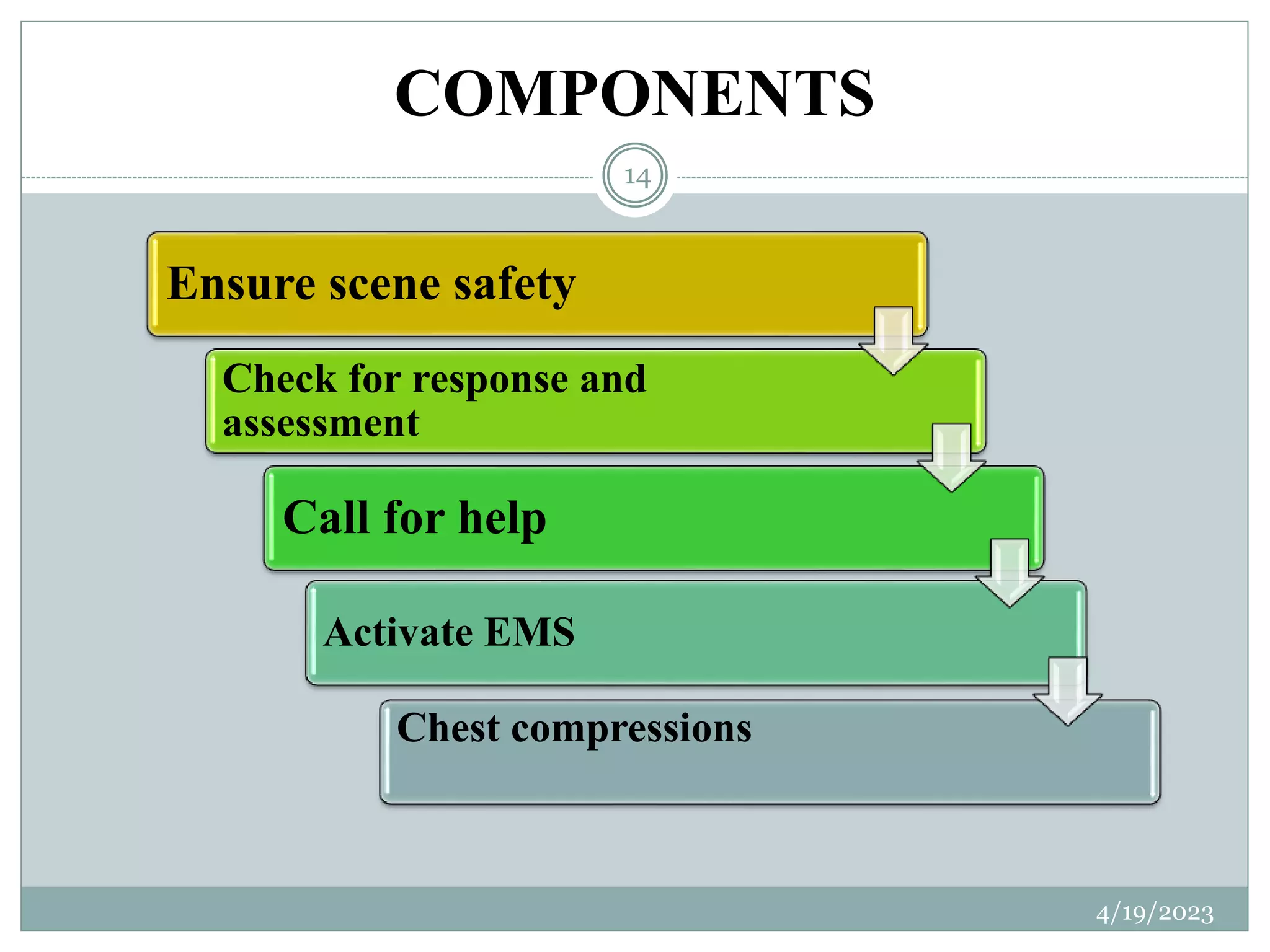 COMPONENTS

14

Ensure scene safety

Check for response and assessment

Call for help

Activate EMS

Chest compressions

4/19/2023